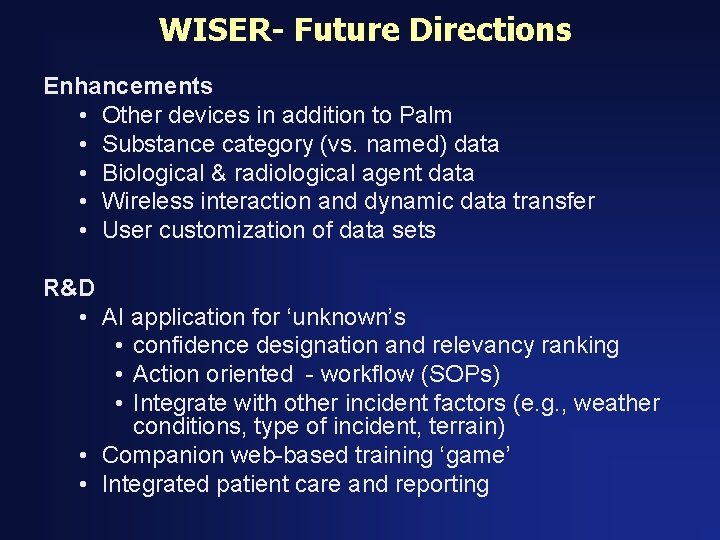 WISER- Future Directions

Enhancements
• Other devices in addition to Palm
• Substance category (vs. named) data
• Biological & radiological agent data
• Wireless interaction and dynamic data transfer
• User customization of data sets

R&D
• AI application for ‘unknown’s
  • confidence designation and relevancy ranking
  • Action oriented - workflow (SOPs)
  • Integrate with other incident factors (e.g., weather conditions, type of incident, terrain)
• Companion web-based training ‘game’
• Integrated patient care and reporting